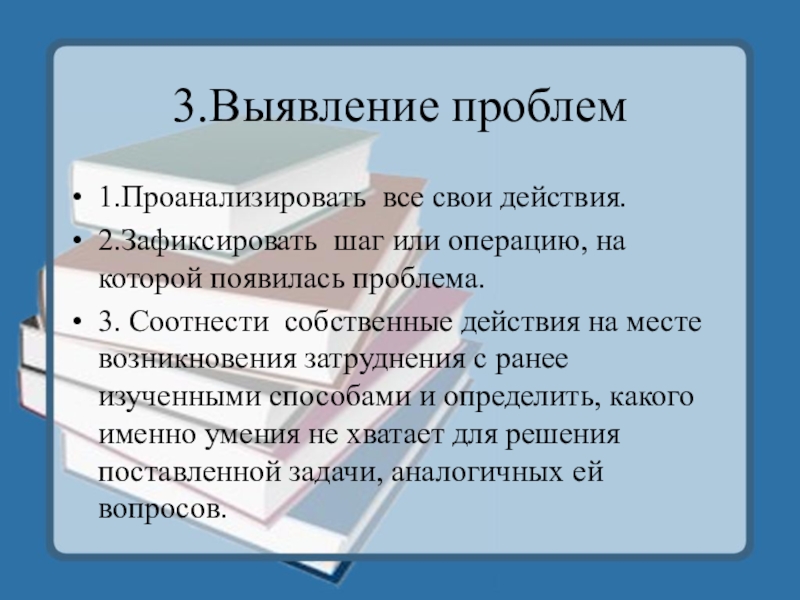 3.Выявление проблем

• 1.Проанализировать все свои действия.
• 2.Зафиксировать шаг или операцию, на которой появилась проблема.
• 3. Соотнести собственные действия на месте возникновения затруднения с ранее изученными способами и определить, какого именно умения не хватает для решения поставленной задачи, аналогичных ей вопросов.